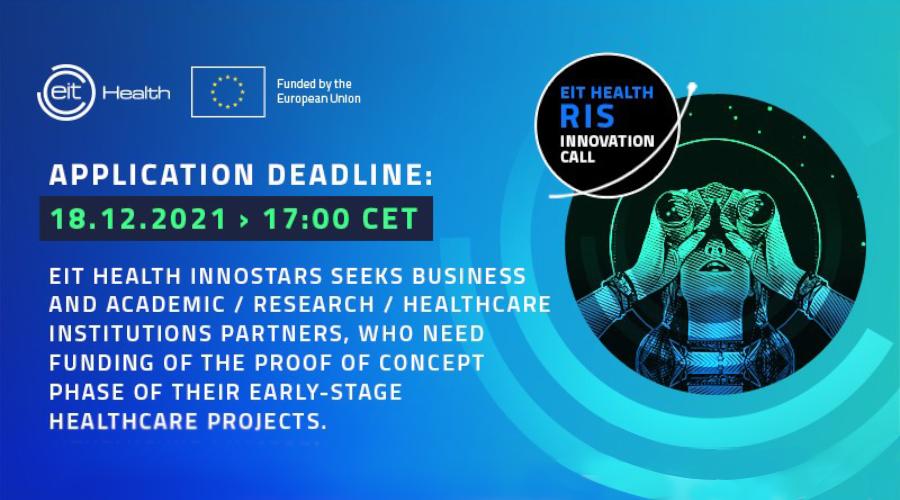 eit Health

Funded by the European Union

EIT HEALTH RIS INNOVATION CALL

APPLICATION DEADLINE:

18.12.2021 › 17:00 CET

EIT HEALTH INNOSTARS SEEKS BUSINESS AND ACADEMIC / RESEARCH / HEALTHCARE INSTITUTIONS PARTNERS, WHO NEED FUNDING OF THE PROOF OF CONCEPT PHASE OF THEIR EARLY-STAGE HEALTHCARE PROJECTS.